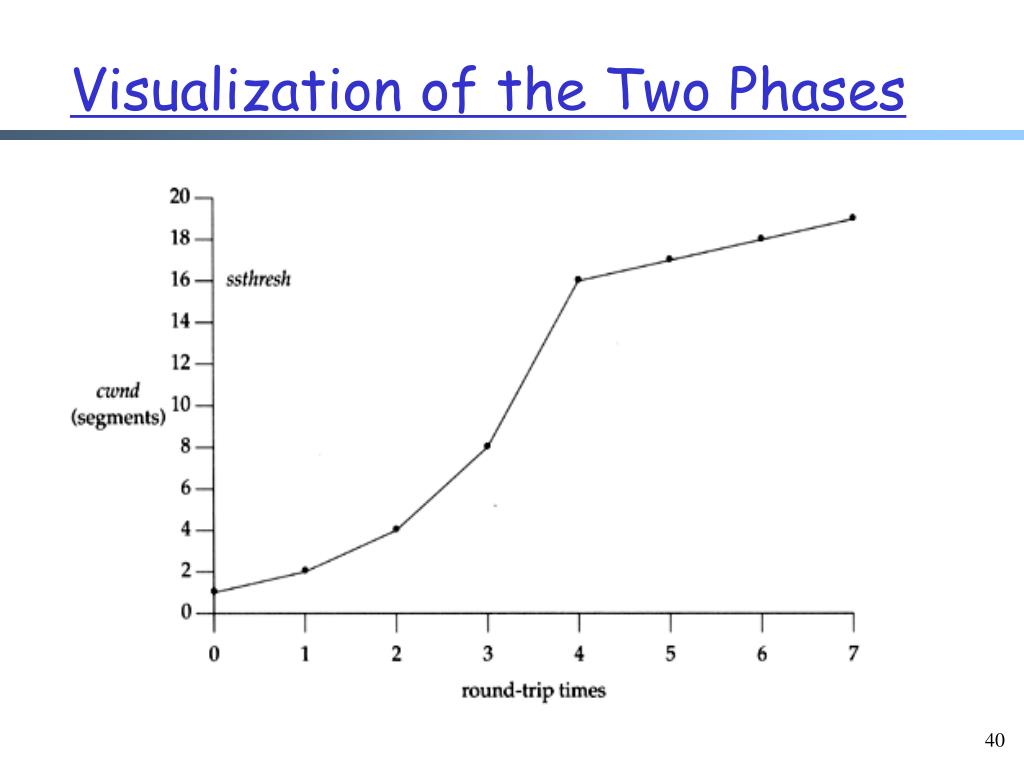 Visualization of the Two Phases

20
18
16
14
12
10
8
6
4
2
0

ssthresh

cwnd
(segments)

0 1 2 3 4 5 6 7

round-trip times

40